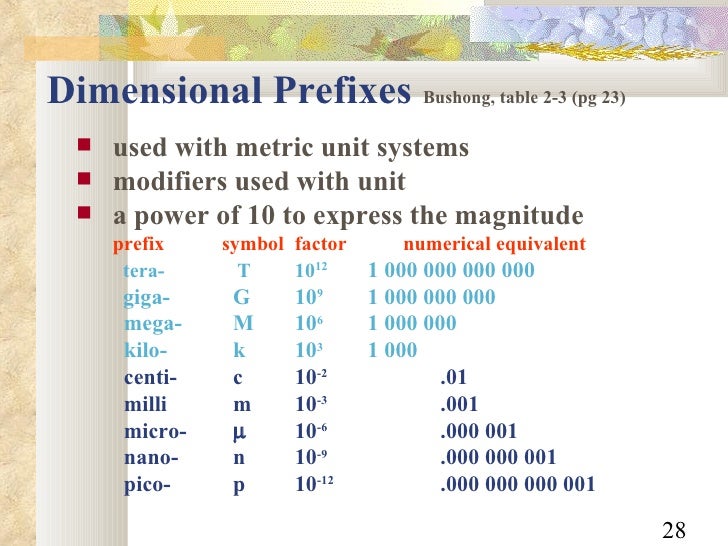 Dimensional Prefixes Bushong, table 2-3 (pg 23)

- used with metric unit systems
- modifiers used with unit
- a power of 10 to express the magnitude

| prefix | symbol | factor | numerical equivalent |
|---|---|---|---|
| tera- | T | $10^{12}$ | 1 000 000 000 000 |
| giga- | G | $10^{9}$ | 1 000 000 000 |
| mega- | M | $10^{6}$ | 1 000 000 |
| kilo- | k | $10^{3}$ | 1 000 |
| centi- | c | $10^{-2}$ | .01 |
| milli | m | $10^{-3}$ | .001 |
| micro- | $\mu$ | $10^{-6}$ | .000 001 |
| nano- | n | $10^{-9}$ | .000 000 001 |
| pico- | p | $10^{-12}$ | .000 000 000 001 |

28